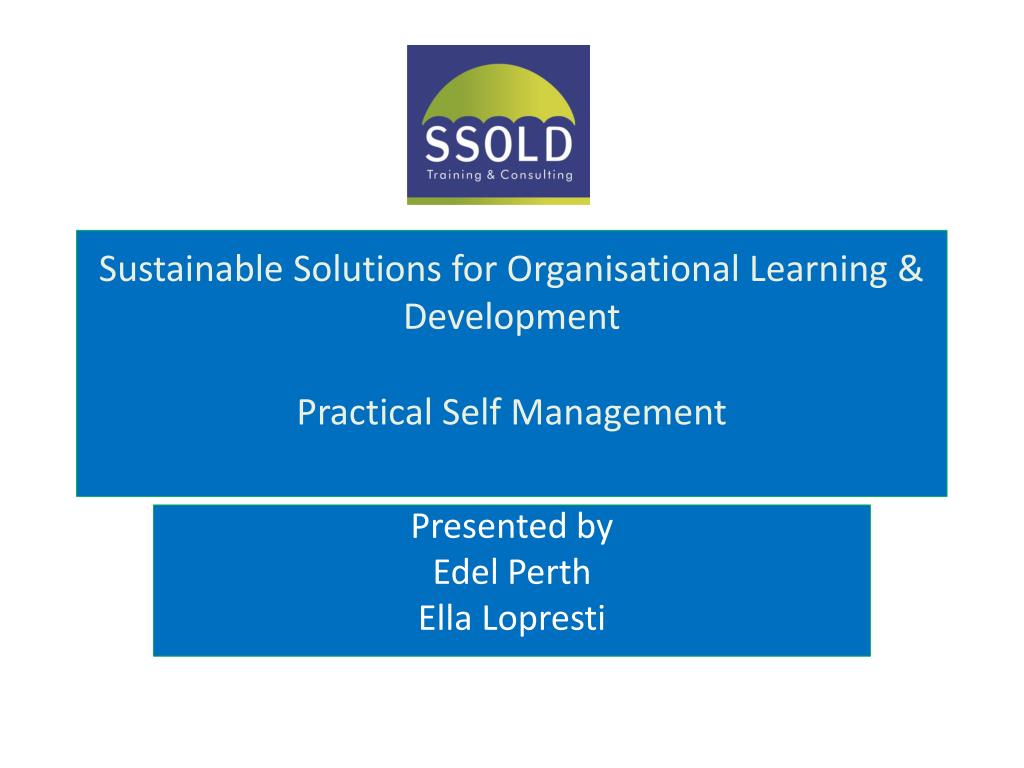 SSOLD
Training & Consulting

Sustainable Solutions for Organisational Learning & Development

Practical Self Management

Presented by
Edel Perth
Ella Lopresti